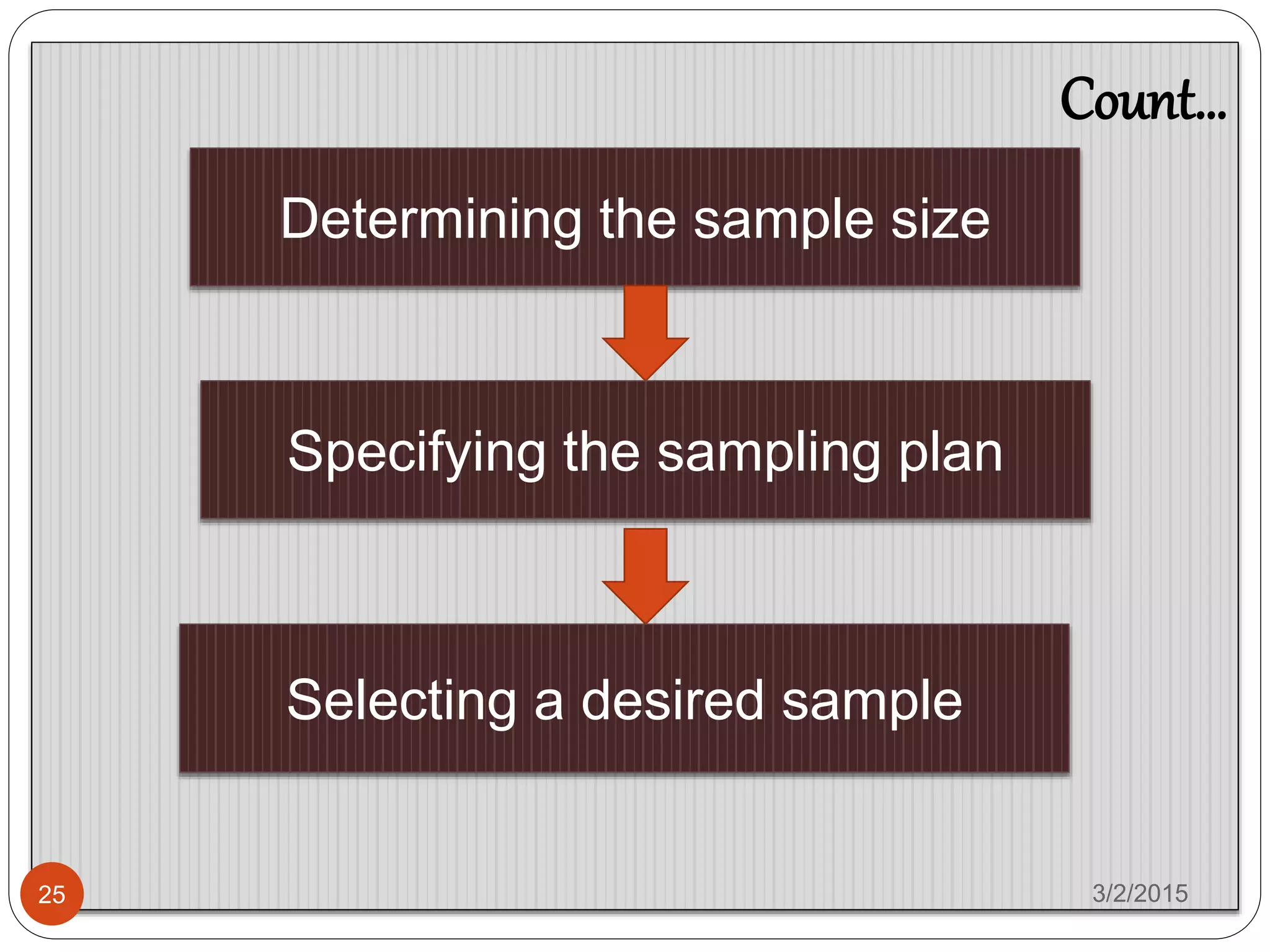 Count…

Determining the sample size

Specifying the sampling plan

Selecting a desired sample

25

3/2/2015